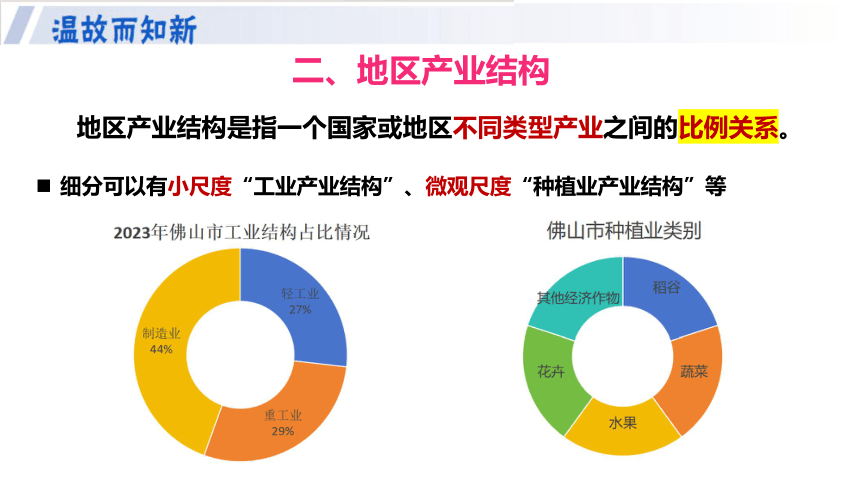 温故而知新

二、地区产业结构

地区产业结构是指一个国家或地区不同类型产业之间的比例关系。

■ 细分可以有小尺度“工业产业结构”、微观尺度“种植业产业结构”等

2023年佛山市工业结构占比情况

轻工业
27%

重工业
29%

制造业
44%

佛山市种植业类别

稻谷

蔬菜

水果

花卉

其他经济作物